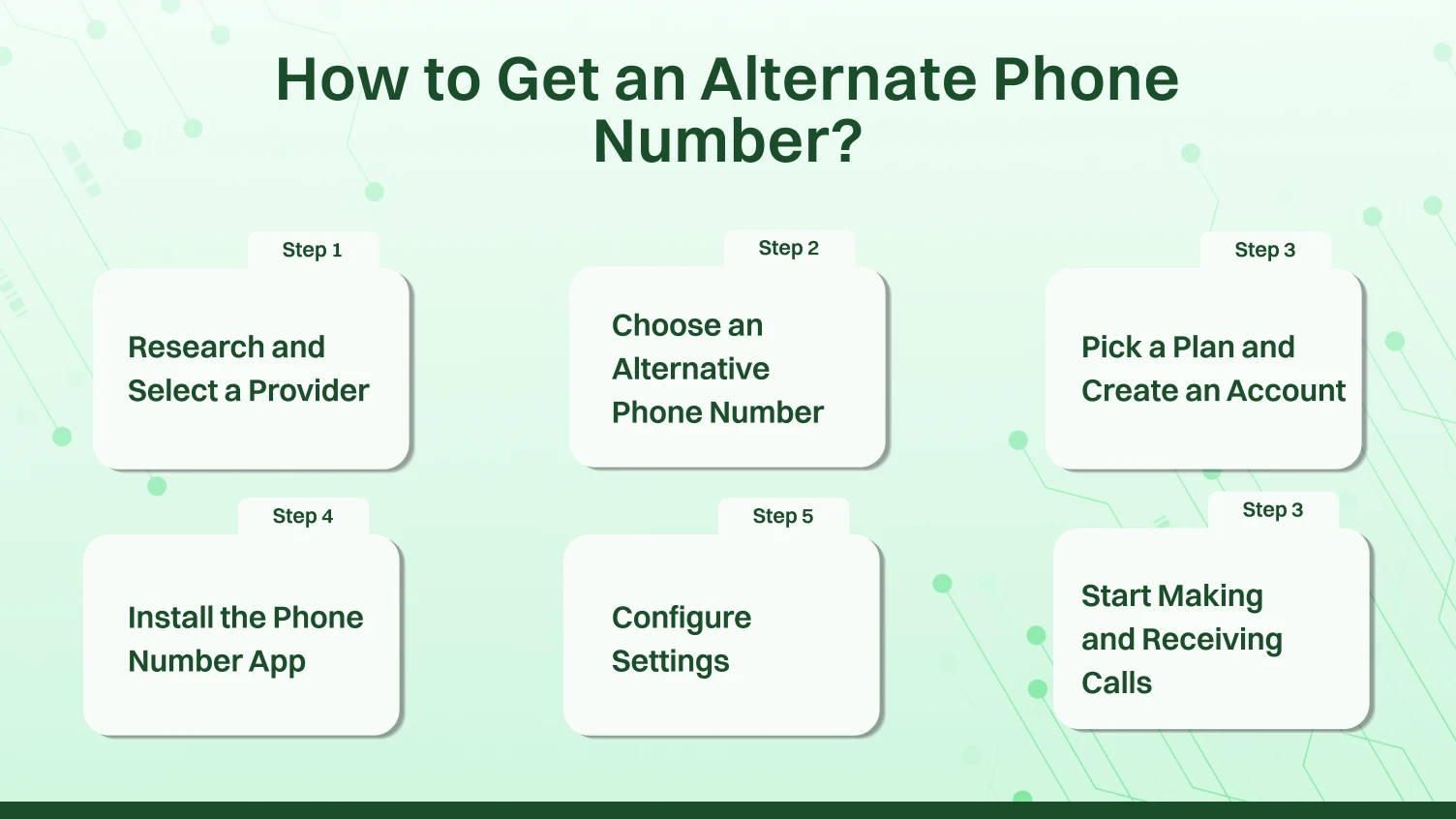 How to Get an Alternate Phone Number?

Step 1

Research and Select a Provider

Step 2

Choose an Alternative Phone Number

Step 3

Pick a Plan and Create an Account

Step 4

Install the Phone Number App

Step 5

Configure Settings

Step 3

Start Making and Receiving Calls